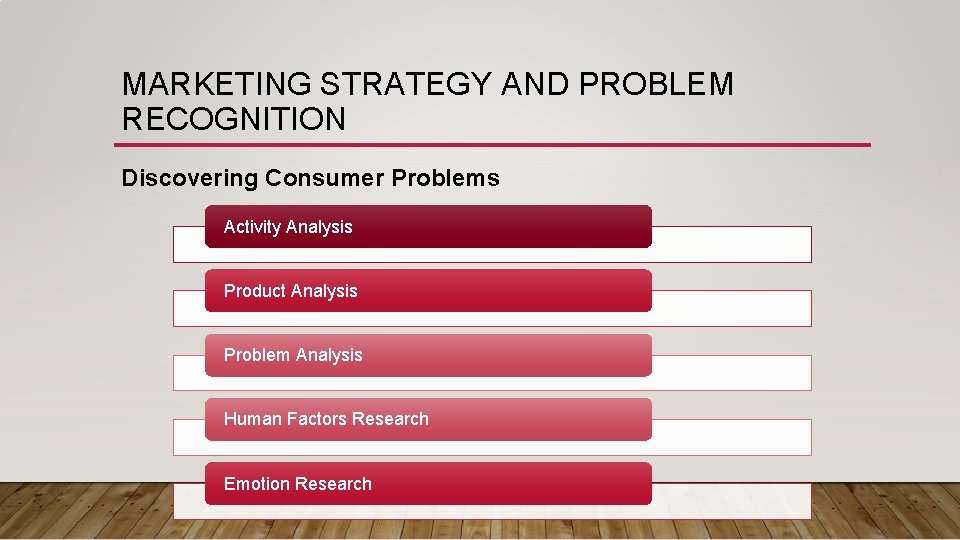 MARKETING STRATEGY AND PROBLEM RECOGNITION

Discovering Consumer Problems

Activity Analysis

Product Analysis

Problem Analysis

Human Factors Research

Emotion Research